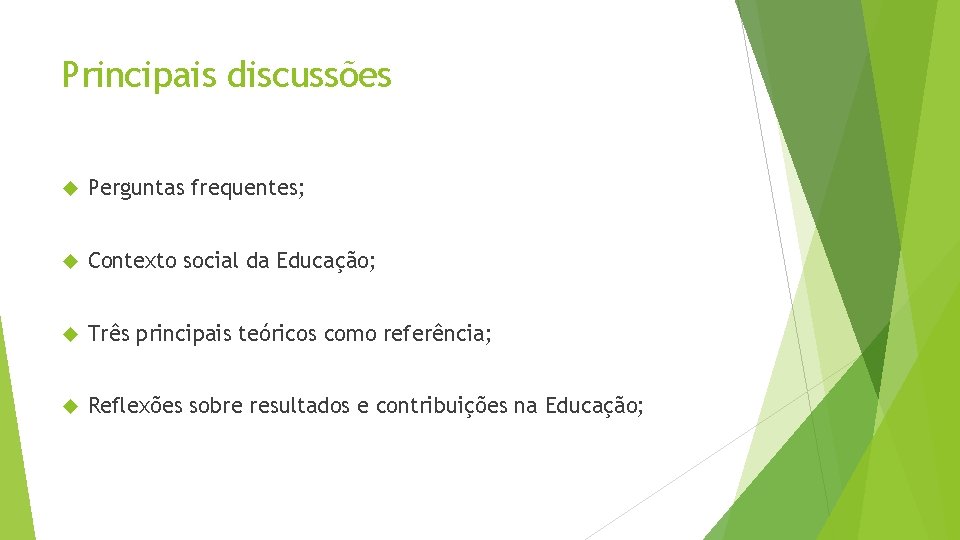 Principais discussões

Perguntas frequentes;

Contexto social da Educação;

Três principais teóricos como referência;

Reflexões sobre resultados e contribuições na Educação;